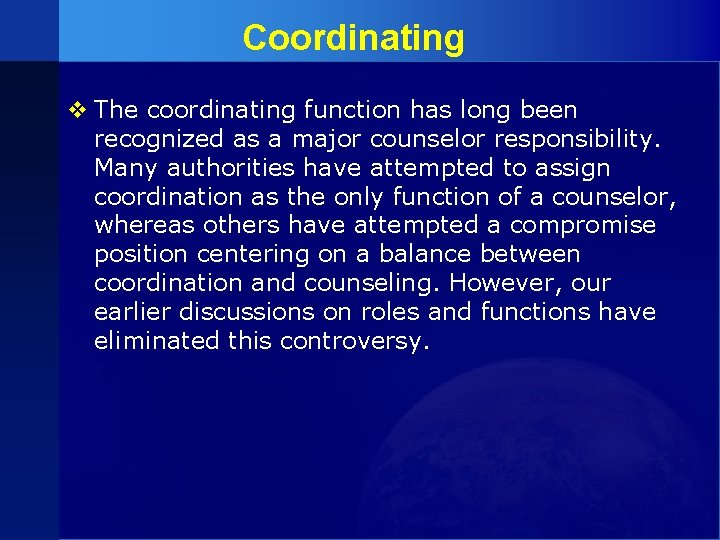 Coordinating

❖ The coordinating function has long been recognized as a major counselor responsibility. Many authorities have attempted to assign coordination as the only function of a counselor, whereas others have attempted a compromise position centering on a balance between coordination and counseling. However, our earlier discussions on roles and functions have eliminated this controversy.